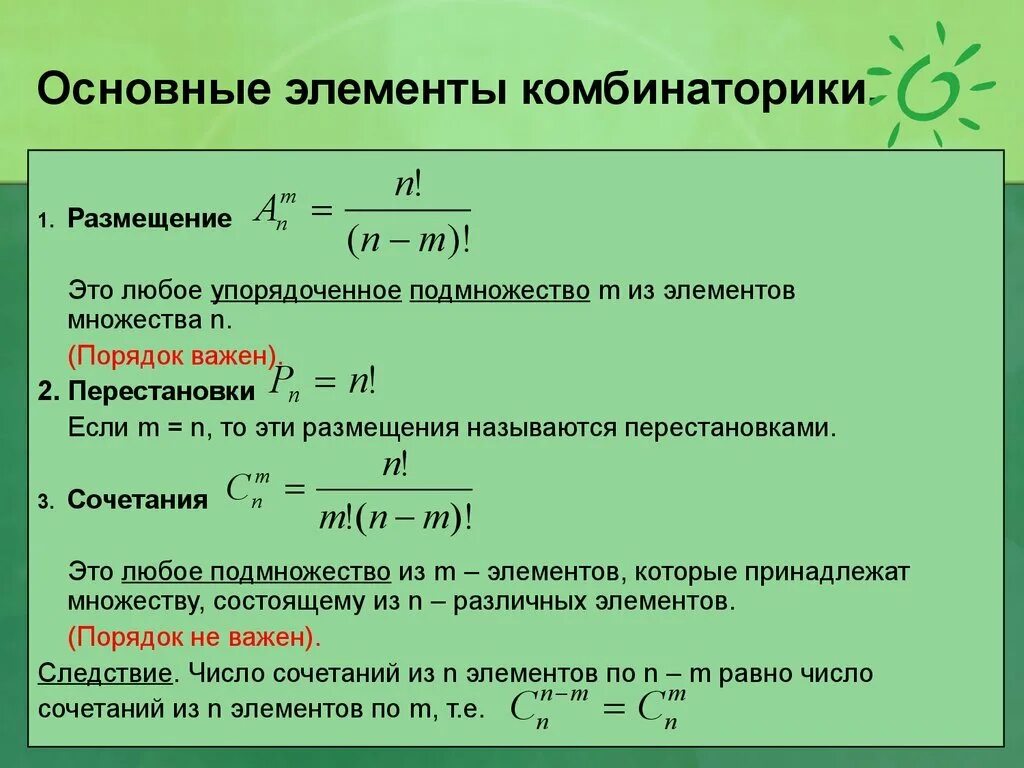 Основные элементы комбинаторики.

1. Размещение $A_n^m = \frac{n!}{(n-m)!}$

Это любое упорядоченное подмножество m из элементов множества n.

(Порядок важен).

2. Перестановки $P_n = n!$

Если m = n, то эти размещения называются перестановками.

3. Сочетания $C_n^m = \frac{n!}{m!(n-m)!}$

Это любое подмножество из m – элементов, которые принадлежат множеству, состоящему из n – различных элементов.

(Порядок не важен).

Следствие. Число сочетаний из n элементов по n – m равно число сочетаний из n элементов по m, т.е. $C_n^{n-m} = C_n^m$